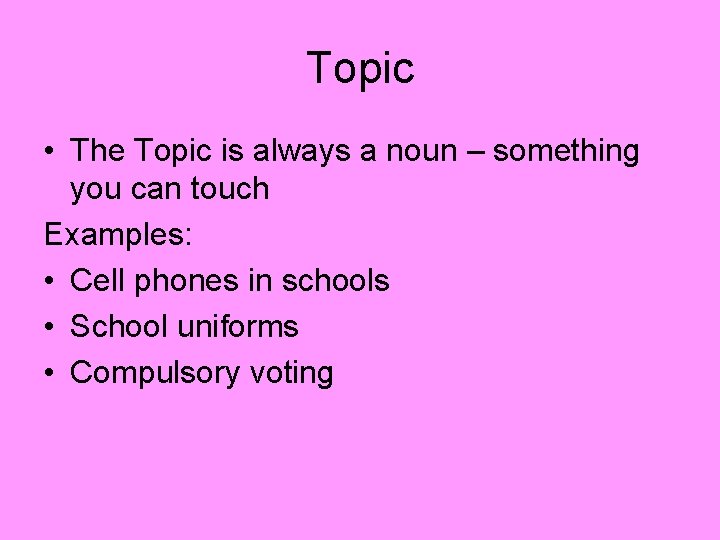 Topic

• The Topic is always a noun – something you can touch

Examples:

• Cell phones in schools
• School uniforms
• Compulsory voting